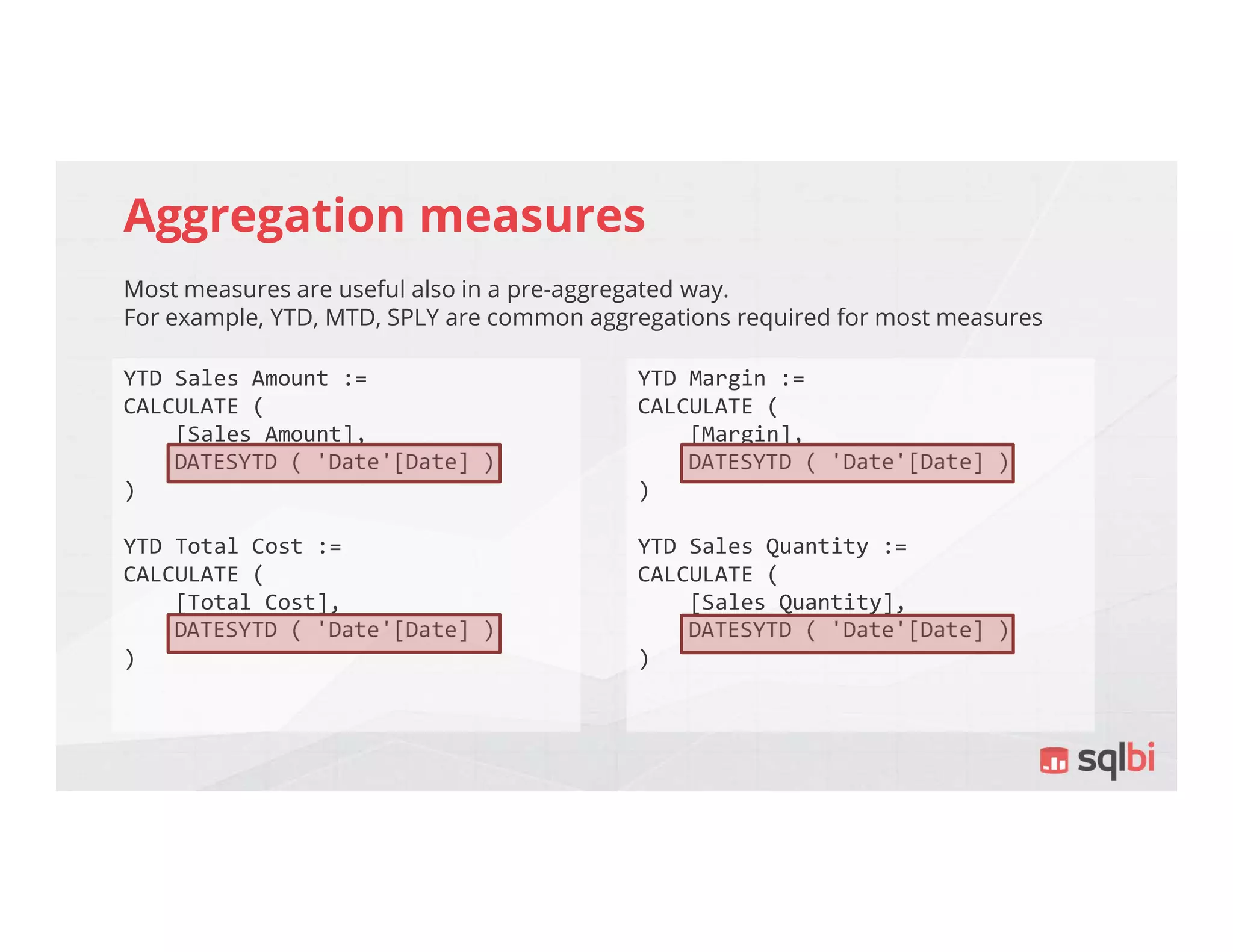 Aggregation measures

Most measures are useful also in a pre-aggregated way.
For example, YTD, MTD, SPLY are common aggregations required for most measures

YTD Sales Amount :=
CALCULATE (
    [Sales Amount],
    DATESYTD ( 'Date'[Date] )
)

YTD Total Cost :=
CALCULATE (
    [Total Cost],
    DATESYTD ( 'Date'[Date] )
)

YTD Margin :=
CALCULATE (
    [Margin],
    DATESYTD ( 'Date'[Date] )
)

YTD Sales Quantity :=
CALCULATE (
    [Sales Quantity],
    DATESYTD ( 'Date'[Date] )
)

sqlbi